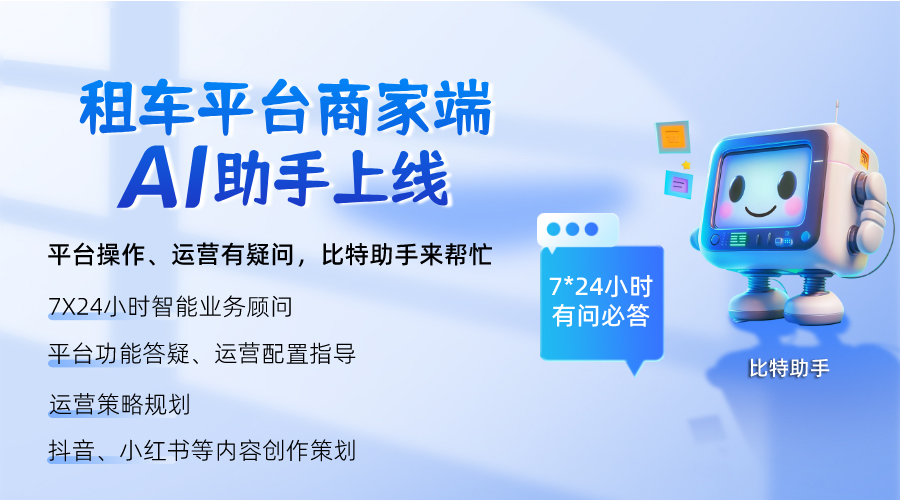 租车平台商家端
AI助手上线

平台操作、运营有疑问，比特助手来帮忙

7X24小时智能业务顾问

平台功能答疑、运营配置指导

运营策略规划

抖音、小红书等内容创作策划

7*24小时
有问必答

比特助手